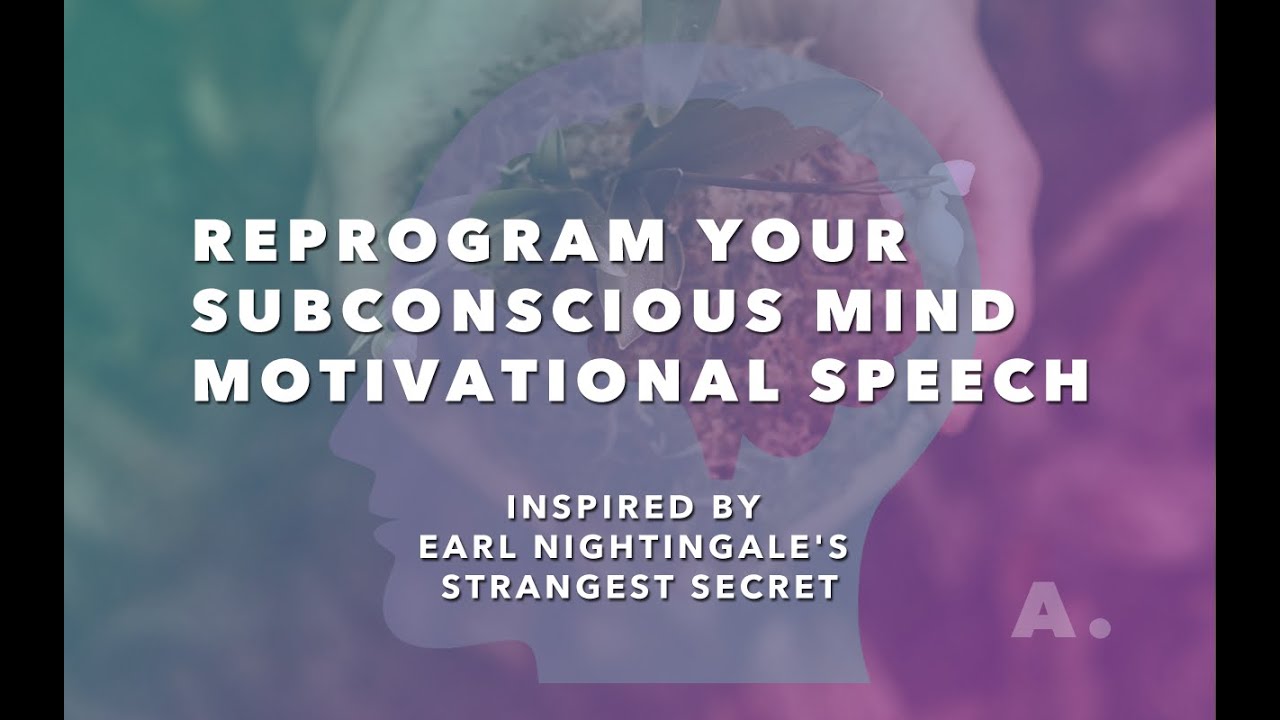 REPROGRAM YOUR SUBCONSCIOUS MIND MOTIVATIONAL SPEECH

INSPIRED BY EARL NIGHTINGALE'S STRANGEST SECRET

A.